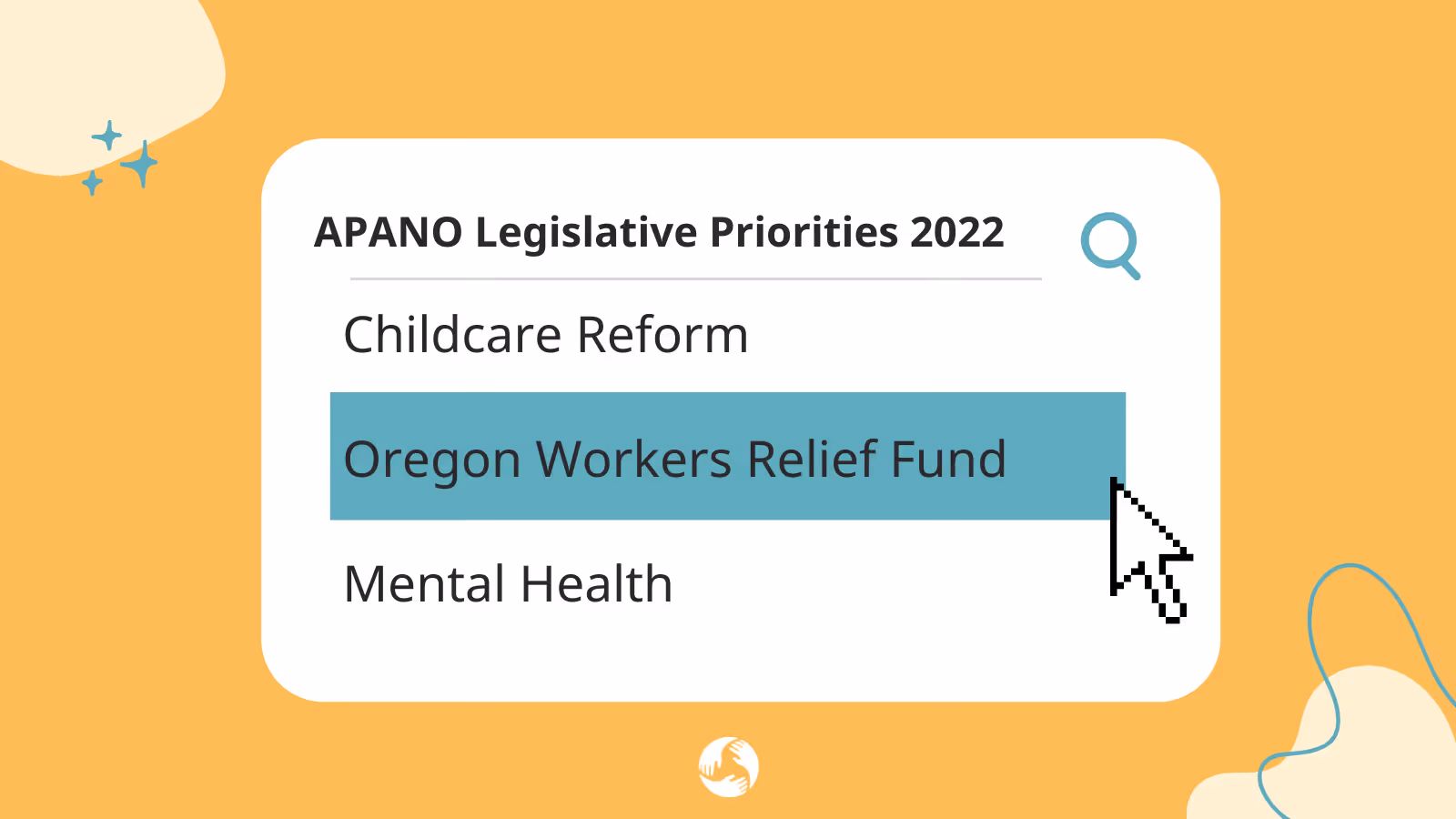 APANO Legislative Priorities 2022

Childcare Reform

Oregon Workers Relief Fund

Mental Health